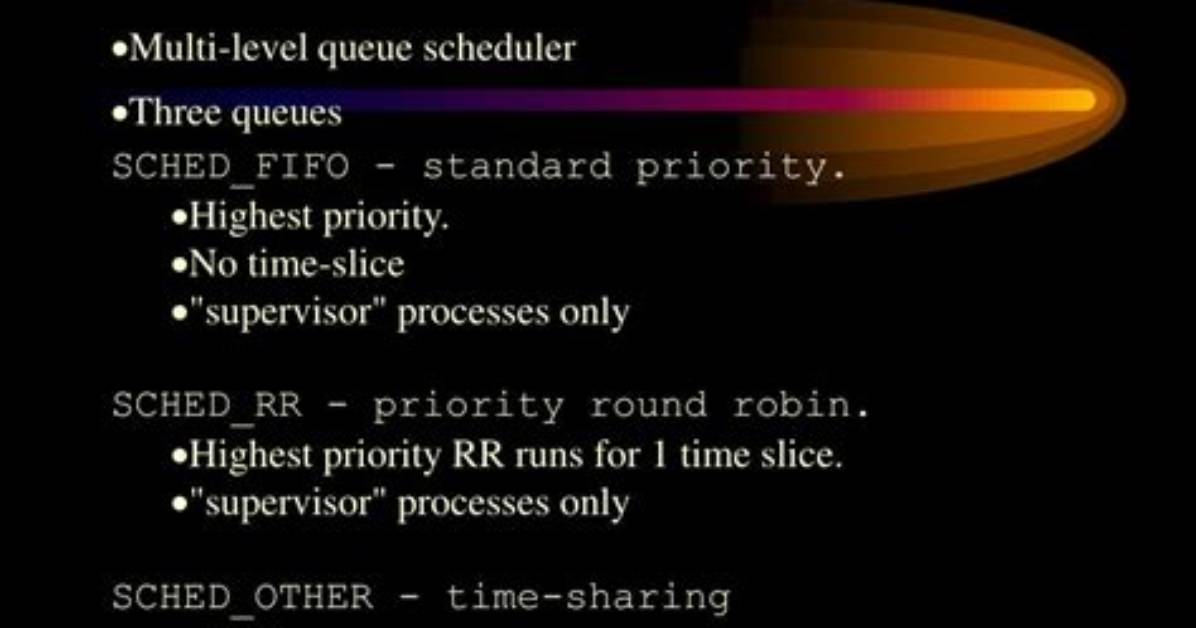 •Multi-level queue scheduler

•Three queues

SCHED_FIFO - standard priority.

•Highest priority.

•No time-slice

•"supervisor" processes only

SCHED_RR - priority round robin.

•Highest priority RR runs for 1 time slice.

•"supervisor" processes only

SCHED_OTHER - time-sharing